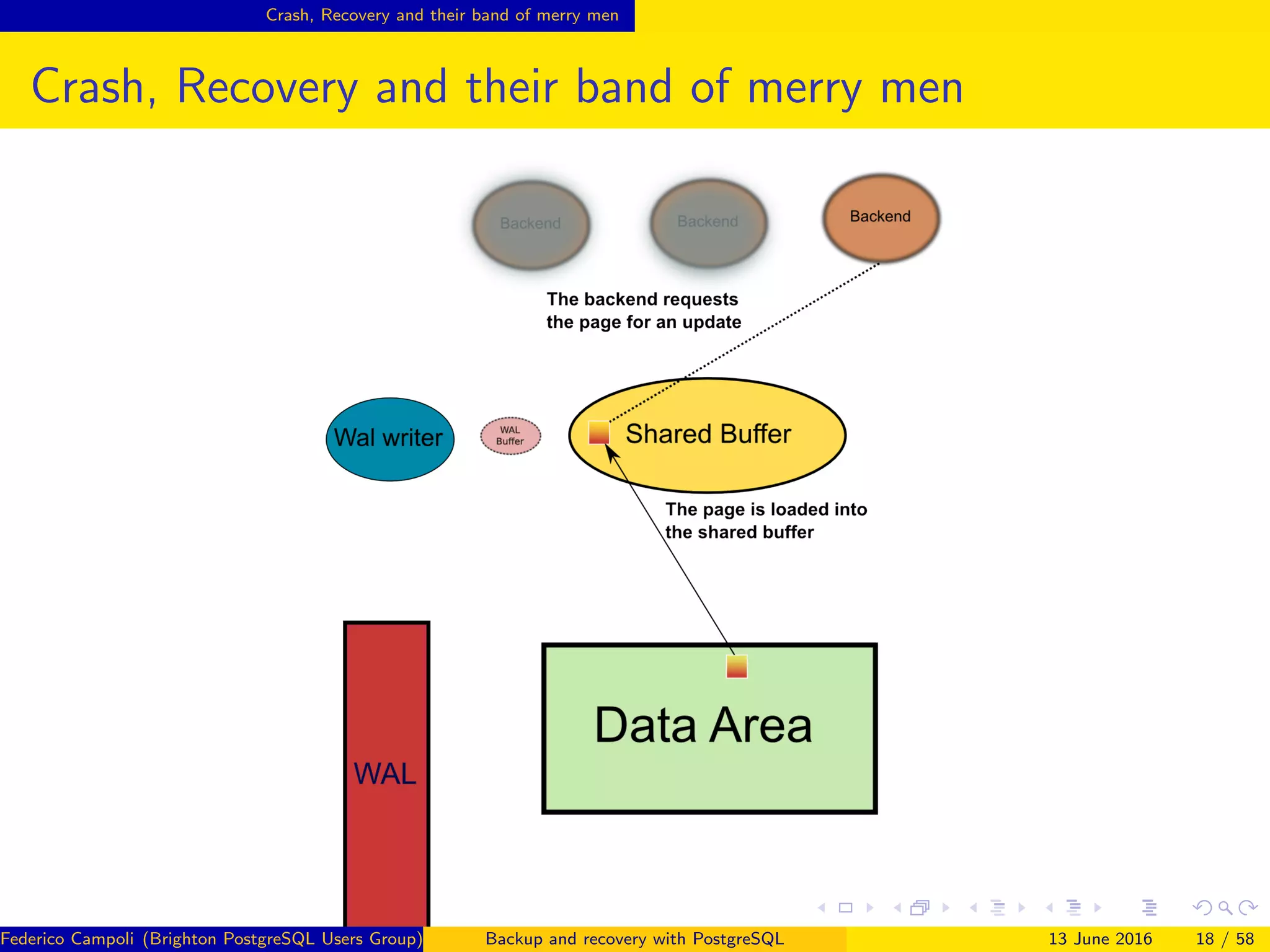 Crash, Recovery and their band of merry men

Crash, Recovery and their band of merry men

Backend

Backend

Backend

The backend requests the page for an update

Wal writer

WAL Buffer

Shared Buffer

The page is loaded into the shared buffer

WAL

Data Area

Federico Campoli (Brighton PostgreSQL Users Group)

Backup and recovery with PostgreSQL

13 June 2016

18 / 58